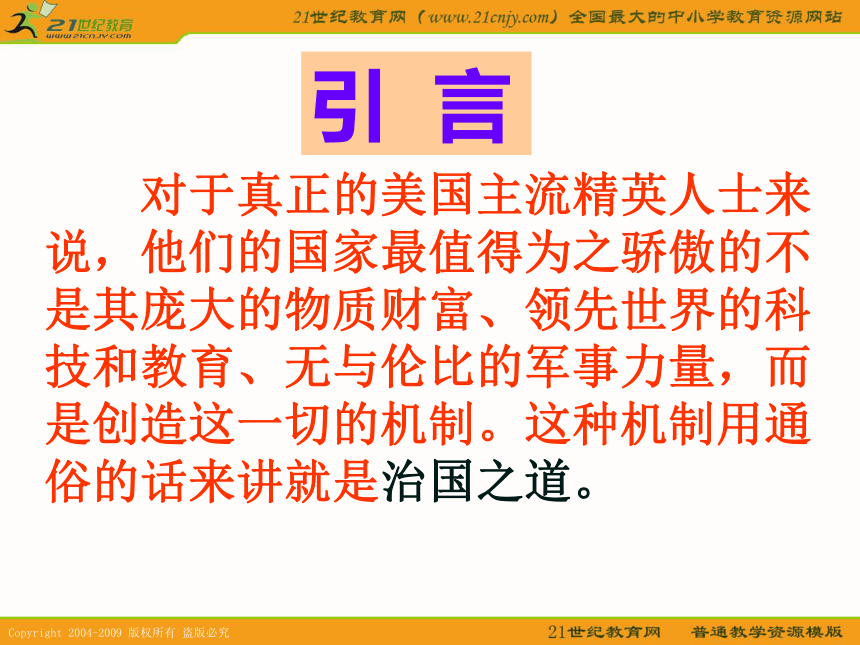 21世纪教育
www.21cnjy.com

21世纪教育网（www.21cnjy.com）全国最大的中小学教育资源网站

引 言

对于真正的美国主流精英人士来说，他们的国家最值得为之骄傲的不是其庞大的物质财富、领先世界的科技和教育、无与伦比的军事力量，而是创造这一切的机制。这种机制用通俗的话来讲就是治国之道。

Copyright 2004-2009 版权所有 盗版必究

21世纪教育网 普通教学资源模版